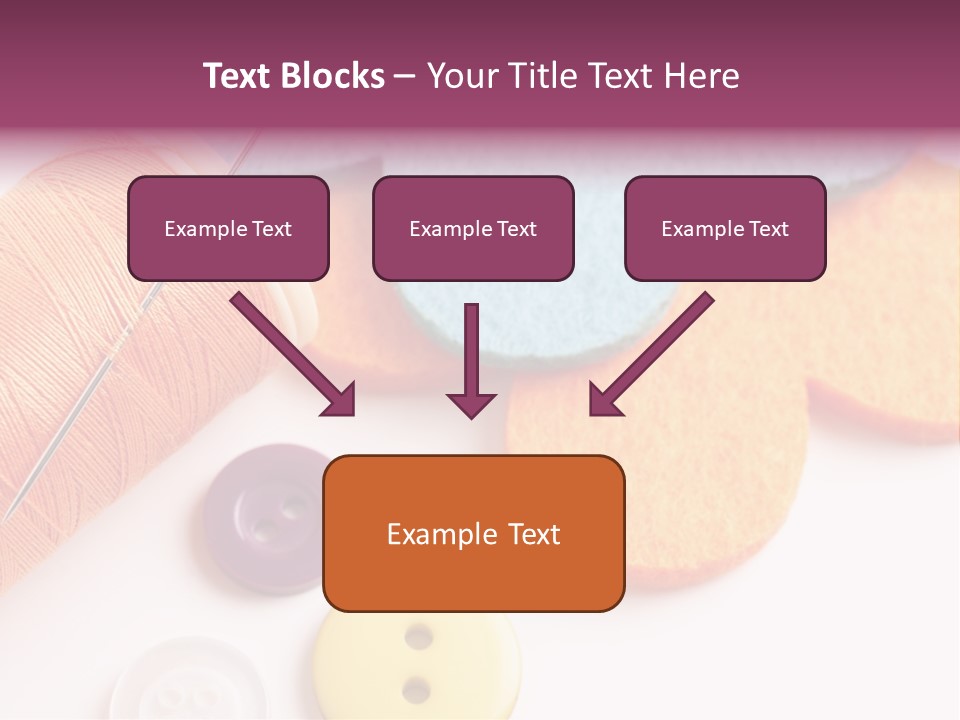 Text Blocks – Your Title Text Here

Example Text

Example Text

Example Text

Example Text